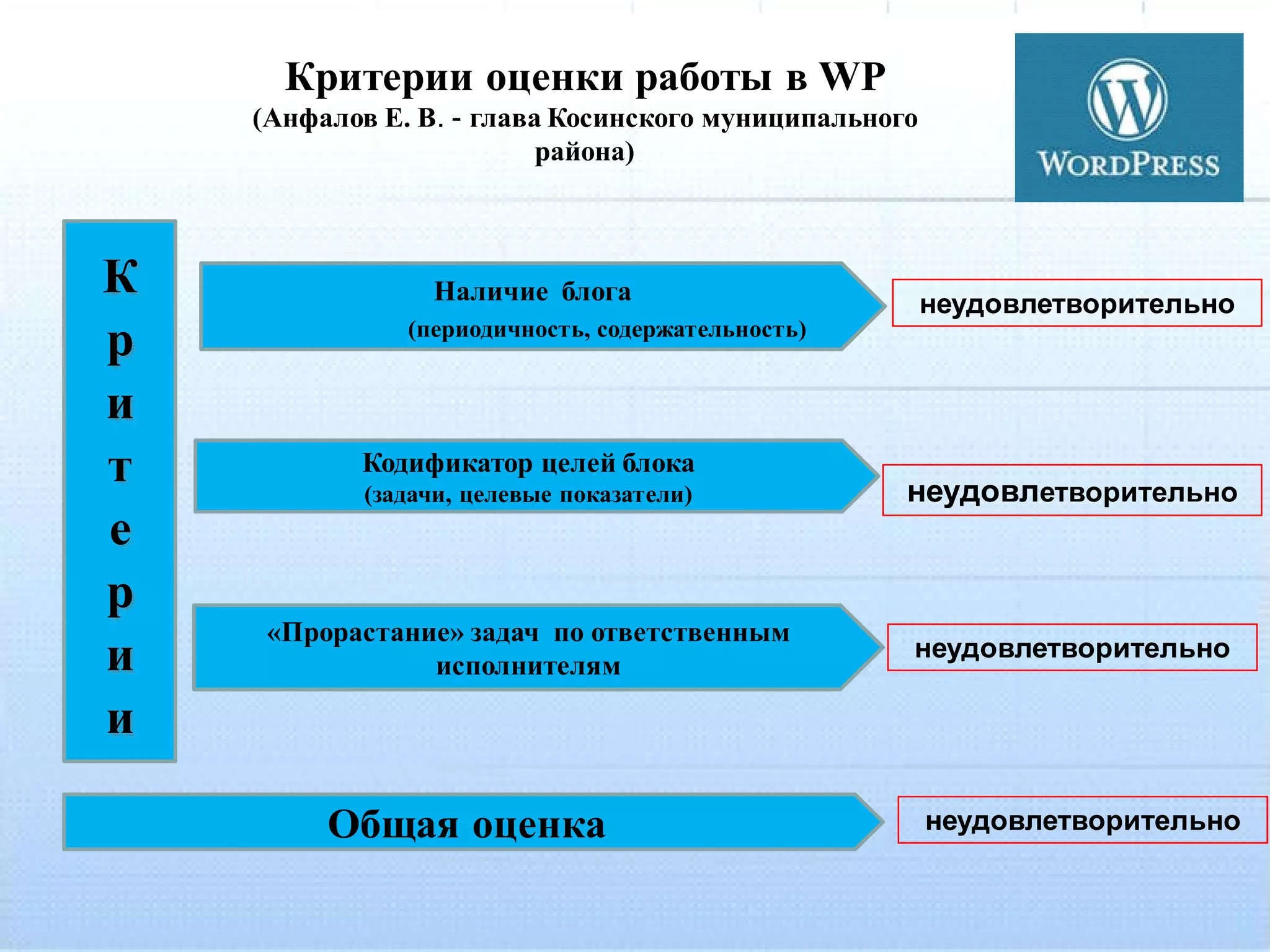 Критерии оценки работы в WP
(Анфалов Е. В. - глава Косинского муниципального района)

WORDPRESS

К
р
и
т
е
р
и
и

Наличие блога
(периодичность, содержательность)

неудовлетворительно

Кодификатор целей блока
(задачи, целевые показатели)

неудовлетворительно

«Прорастание» задач по ответственным исполнителям

неудовлетворительно

Общая оценка

неудовлетворительно